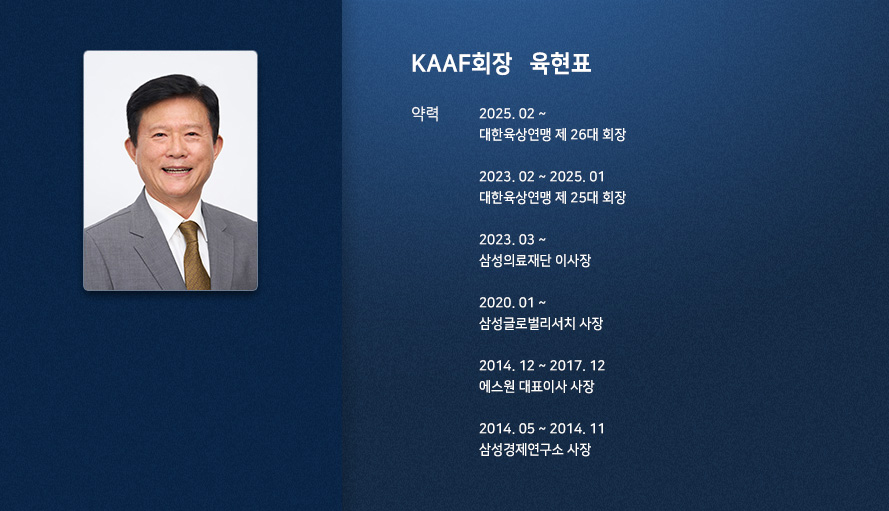 KAAF회장 육현표

약력

2025. 02 ~
대한육상연맹 제 26대 회장

2023. 02 ~ 2025. 01
대한육상연맹 제 25대 회장

2023. 03 ~
삼성의료재단 이사장

2020. 01 ~
삼성글로벌리서치 사장

2014. 12 ~ 2017. 12
에스원 대표이사 사장

2014. 05 ~ 2014. 11
삼성경제연구소 사장